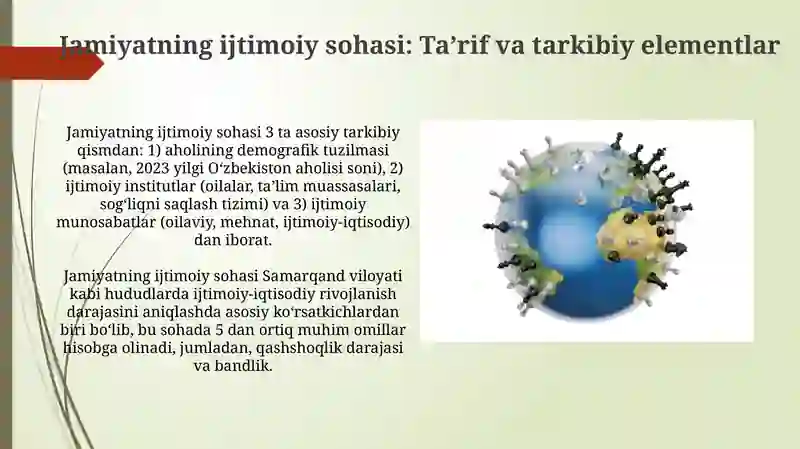 Jamiyatning ijtimoiy sohasi: Ta’rif va tarkibiy elementlar

Jamiyatning ijtimoiy sohasi 3 ta asosiy tarkibiy qismdan: 1) aholining demografik tuzilmasi (masalan, 2023 yilgi O‘zbekiston aholisi soni), 2) ijtimoiy institutlar (oilalar, ta’lim muassasalari, sog‘liqni saqlash tizimi) va 3) ijtimoiy munosabatlar (oilaviy, mehnat, ijtimoiy-iqtisodiy) dan iborat.

Jamiyatning ijtimoiy sohasi Samarqand viloyati kabi hududlarda ijtimoiy-iqtisodiy rivojlanish darajasini aniqlashda asosiy ko‘rsatkichlardan biri bo‘lib, bu sohada 5 dan ortiq muhim omillar hisobga olinadi, jumladan, qashshoqlik darajasi va bandlik.